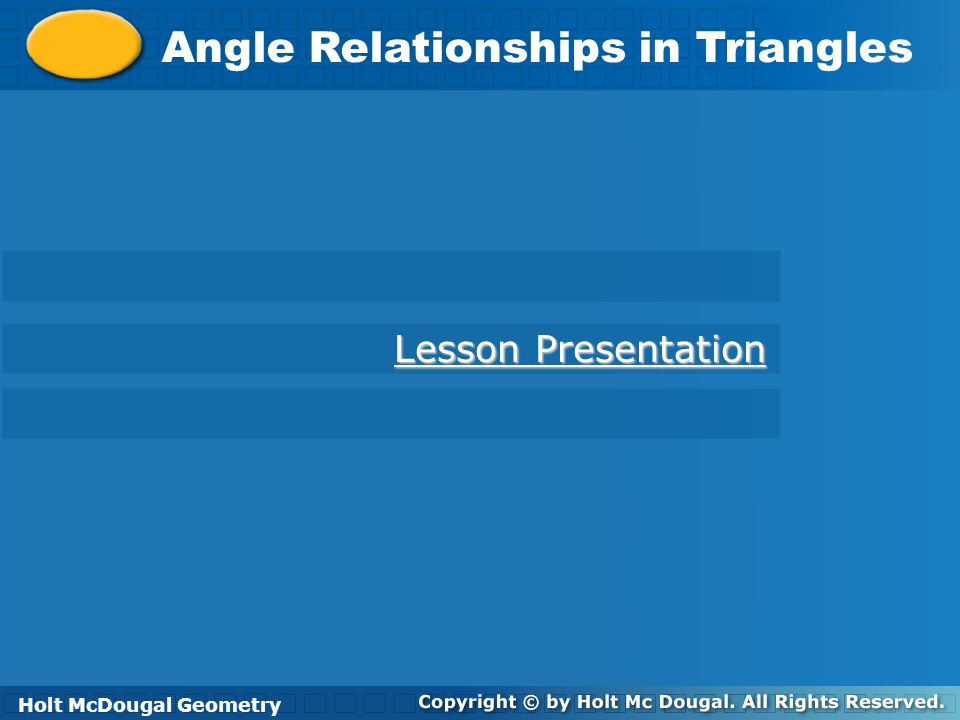 Angle Relationships in Triangles

Lesson Presentation

Holt McDougal Geometry

Copyright © by Holt Mc Dougal. All Rights Reserved.